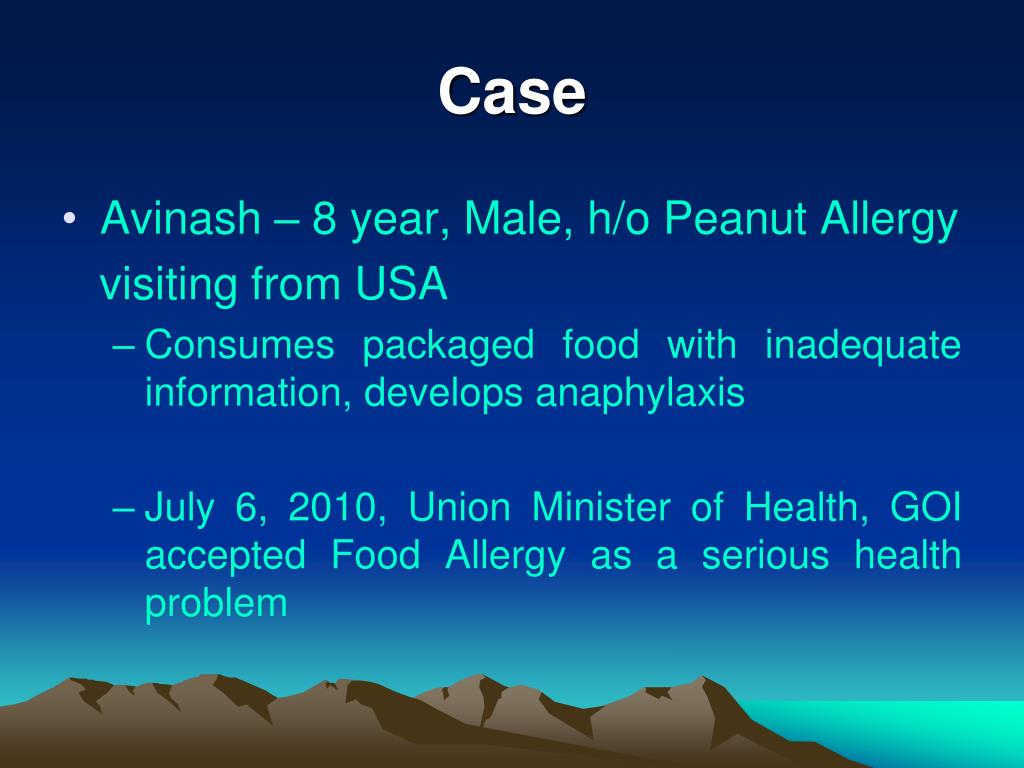 Case

• Avinash – 8 year, Male, h/o Peanut Allergy visiting from USA

– Consumes packaged food with inadequate information, develops anaphylaxis

– July 6, 2010, Union Minister of Health, GOI accepted Food Allergy as a serious health problem